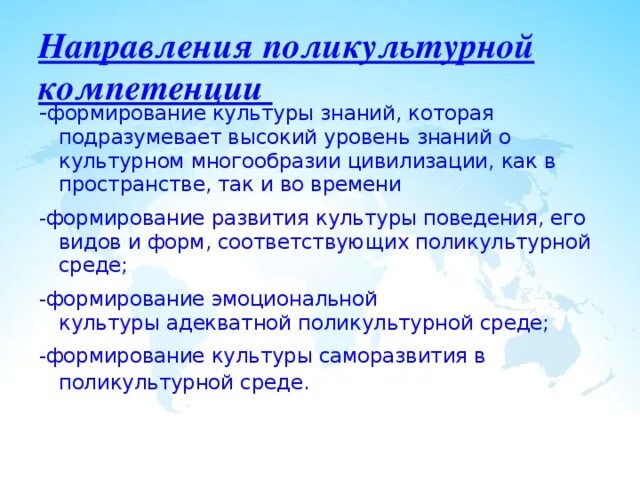 Направления поликультурной компетенции

-формирование культуры знаний, которая подразумевает высокий уровень знаний о культурном многообразии цивилизации, как в пространстве, так и во времени

-формирование развития культуры поведения, его видов и форм, соответствующих поликультурной среде;

-формирование эмоциональной культуры адекватной поликультурной среде;

-формирование культуры саморазвития в поликультурной среде.